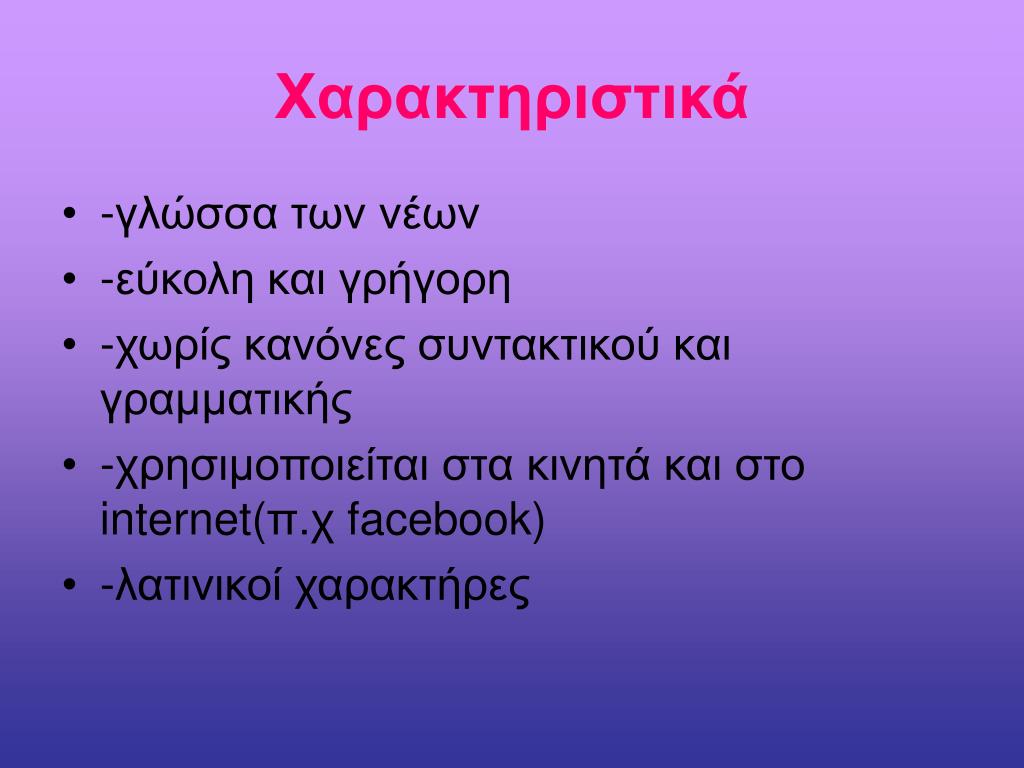 Χαρακτηριστικά

• -γλώσσα των νέων
• -εύκολη και γρήγορη
• -χωρίς κανόνες συντακτικού και γραμματικής
• -χρησιμοποιείται στα κινητά και στο internet(π.χ facebook)
• -λατινικοί χαρακτήρες